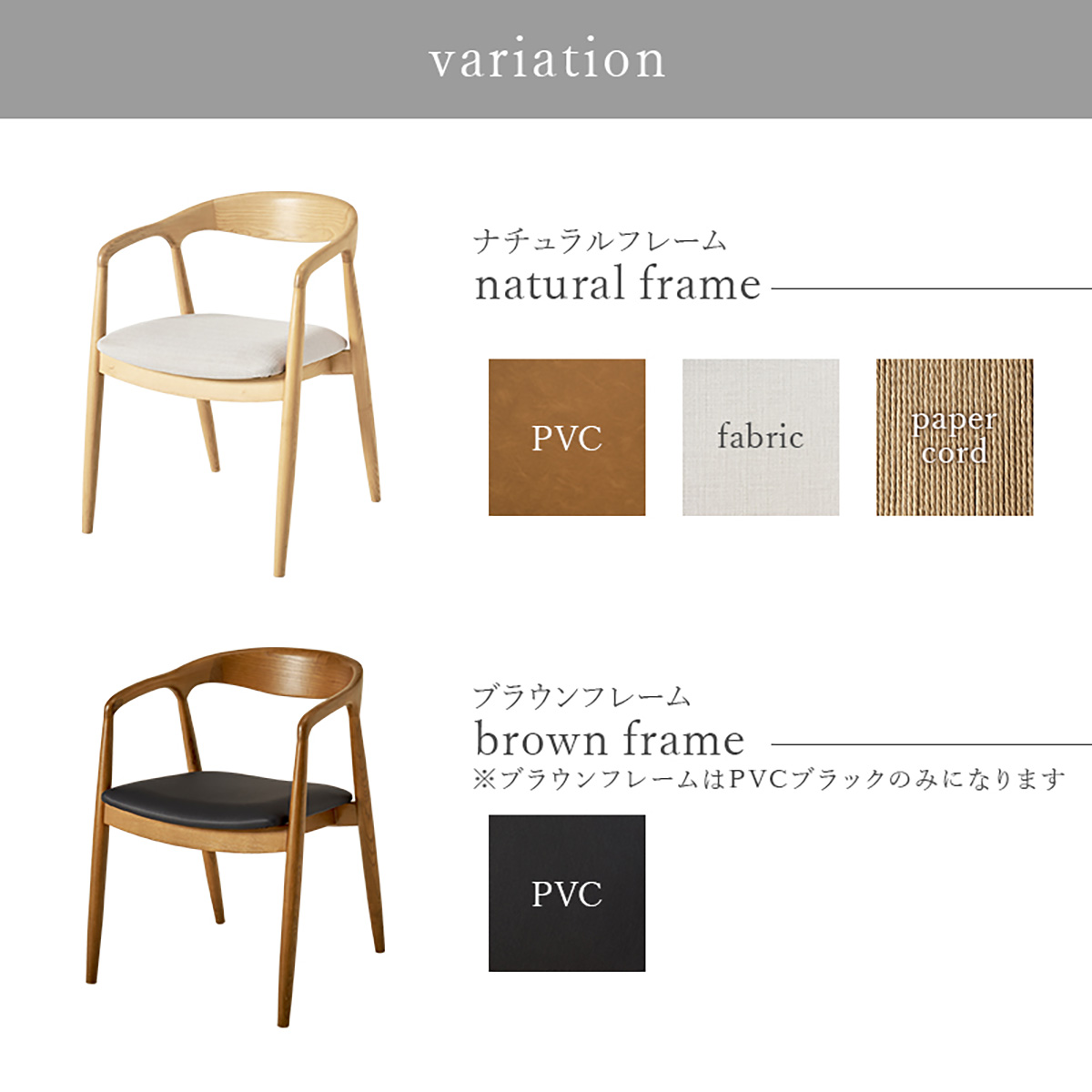 variation

ナチュラルフレーム
natural frame

PVC

fabric

paper cord

ブラウンフレーム
brown frame
※ブラウンフレームはPVCブラックのみになります

PVC